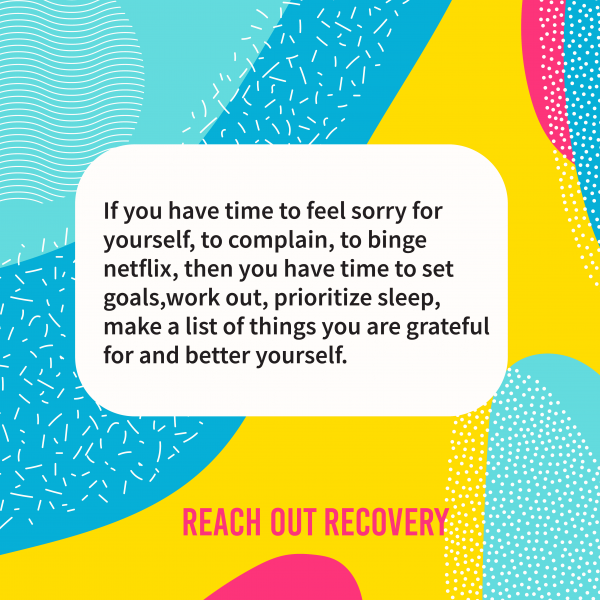 If you have time to feel sorry for yourself, to complain, to binge netflix, then you have time to set goals,work out, prioritize sleep, make a list of things you are grateful for and better yourself.

REACH OUT RECOVERY